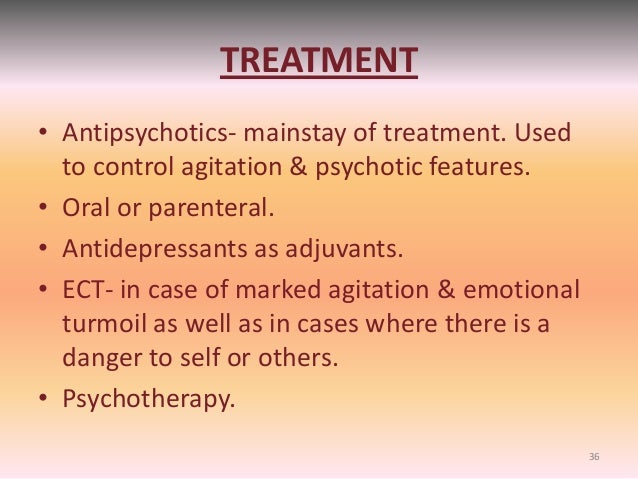 TREATMENT

• Antipsychotics- mainstay of treatment. Used to control agitation & psychotic features.
• Oral or parenteral.
• Antidepressants as adjuvants.
• ECT- in case of marked agitation & emotional turmoil as well as in cases where there is a danger to self or others.
• Psychotherapy.

36